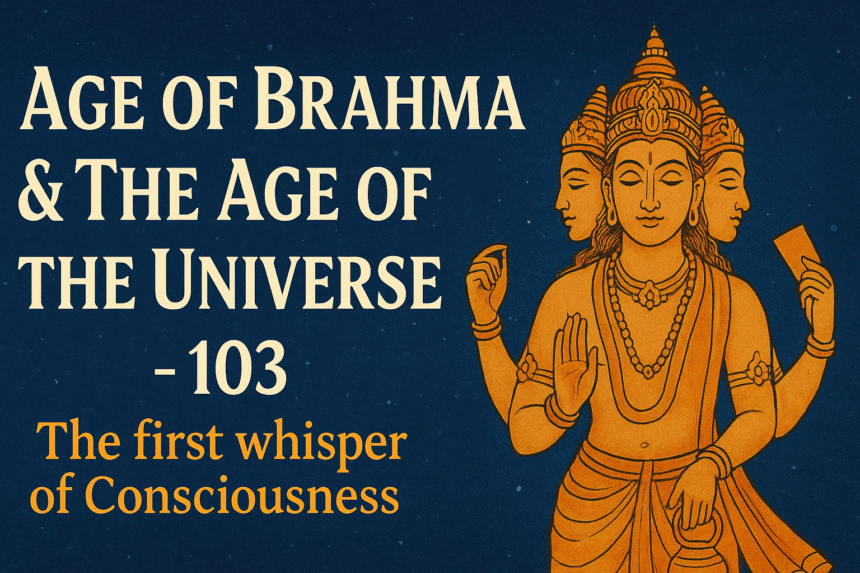 AGE OF BRAHMA & THE AGE OF THE UNIVERSE - 103

The first whisper of Consciousness